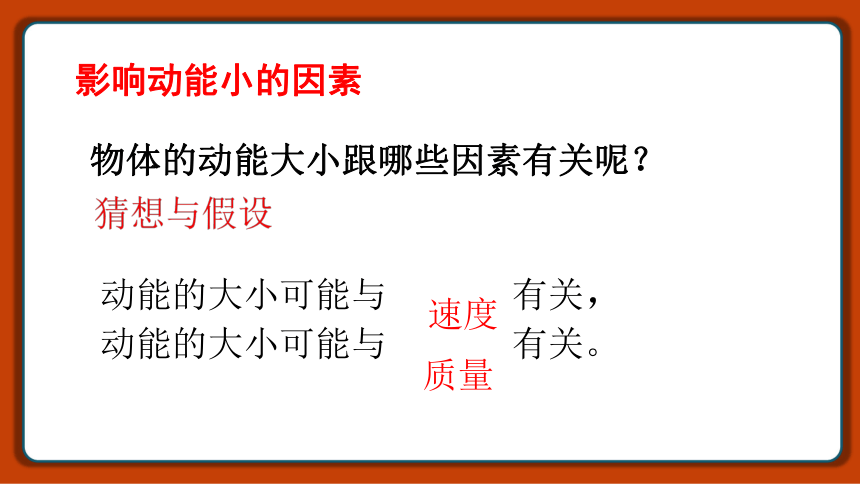 影响动能小的因素

物体的动能大小跟哪些因素有关呢？

猜想与假设

动能的大小可能与 速度 有关，
动能的大小可能与 质量 有关。